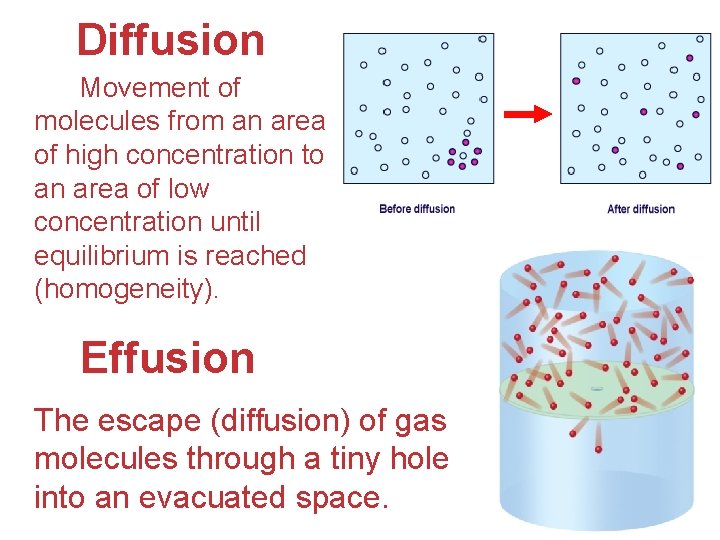 Diffusion

Movement of molecules from an area of high concentration to an area of low concentration until equilibrium is reached (homogeneity).

Before diffusion

After diffusion

Effusion

The escape (diffusion) of gas molecules through a tiny hole into an evacuated space.